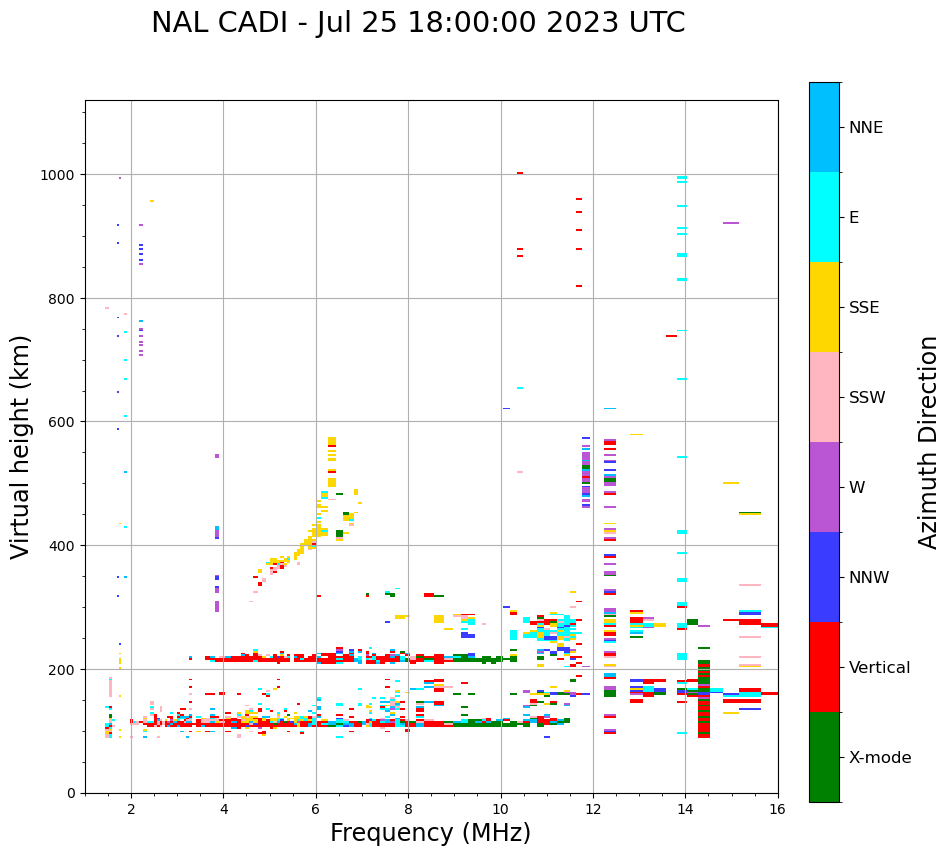 NAL CADI - Jul 25 18:00:00 2023 UTC

Virtual height (km)

1000
800
600
400
200
0

2
4
6
8
10
12
14
16

Frequency (MHz)

NNE
E
SSE
SSW
W
NNW
Vertical
X-mode

Azimuth Direction